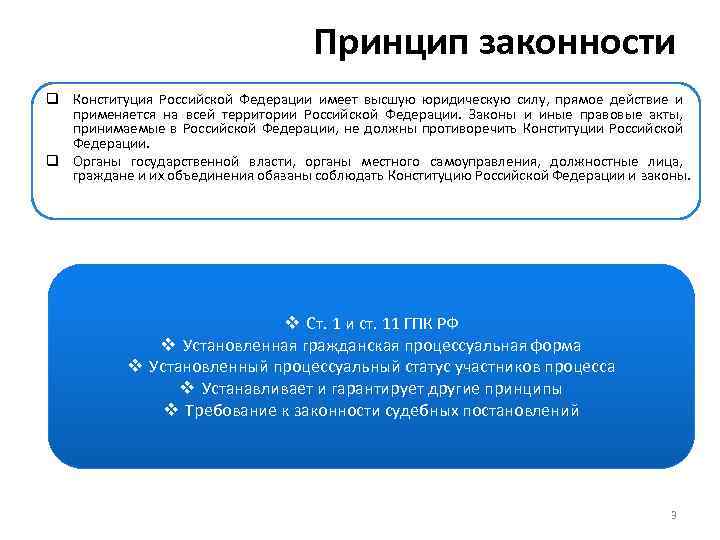 Принцип законности

❑ Конституция Российской Федерации имеет высшую юридическую силу, прямое действие и применяется на всей территории Российской Федерации. Законы и иные правовые акты, принимаемые в Российской Федерации, не должны противоречить Конституции Российской Федерации.

❑ Органы государственной власти, органы местного самоуправления, должностные лица, граждане и их объединения обязаны соблюдать Конституцию Российской Федерации и законы.

❖ Ст. 1 и ст. 11 ГПК РФ

❖ Установленная гражданская процессуальная форма

❖ Установленный процессуальный статус участников процесса

❖ Устанавливает и гарантирует другие принципы

❖ Требование к законности судебных постановлений

3